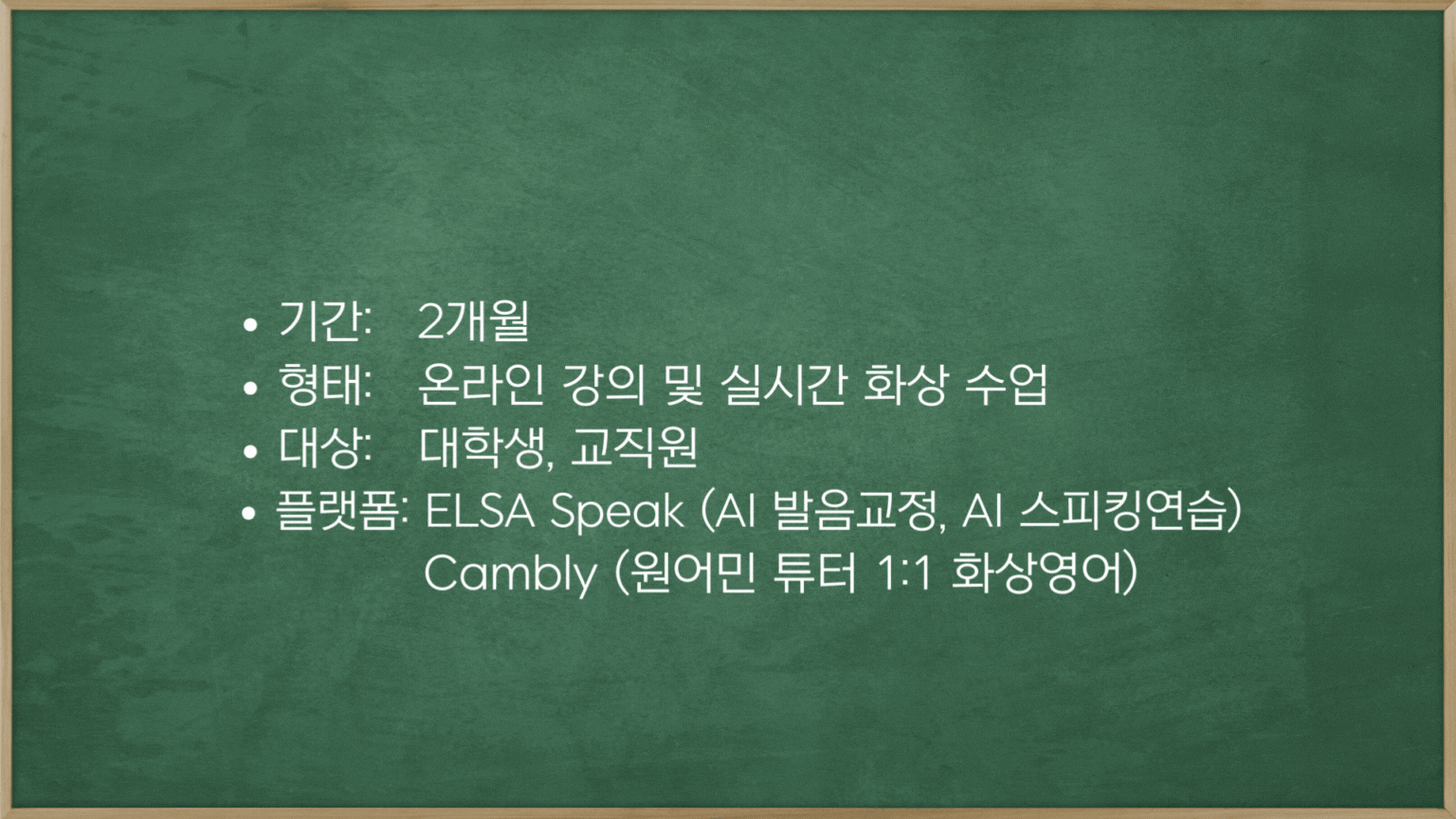 • 기간: 2개월
• 형태: 온라인 강의 및 실시간 화상 수업
• 대상: 대학생, 교직원
• 플랫폼: ELSA Speak (AI 발음교정, AI 스피킹연습)
Cambly (원어민 튜터 1:1 화상영어)